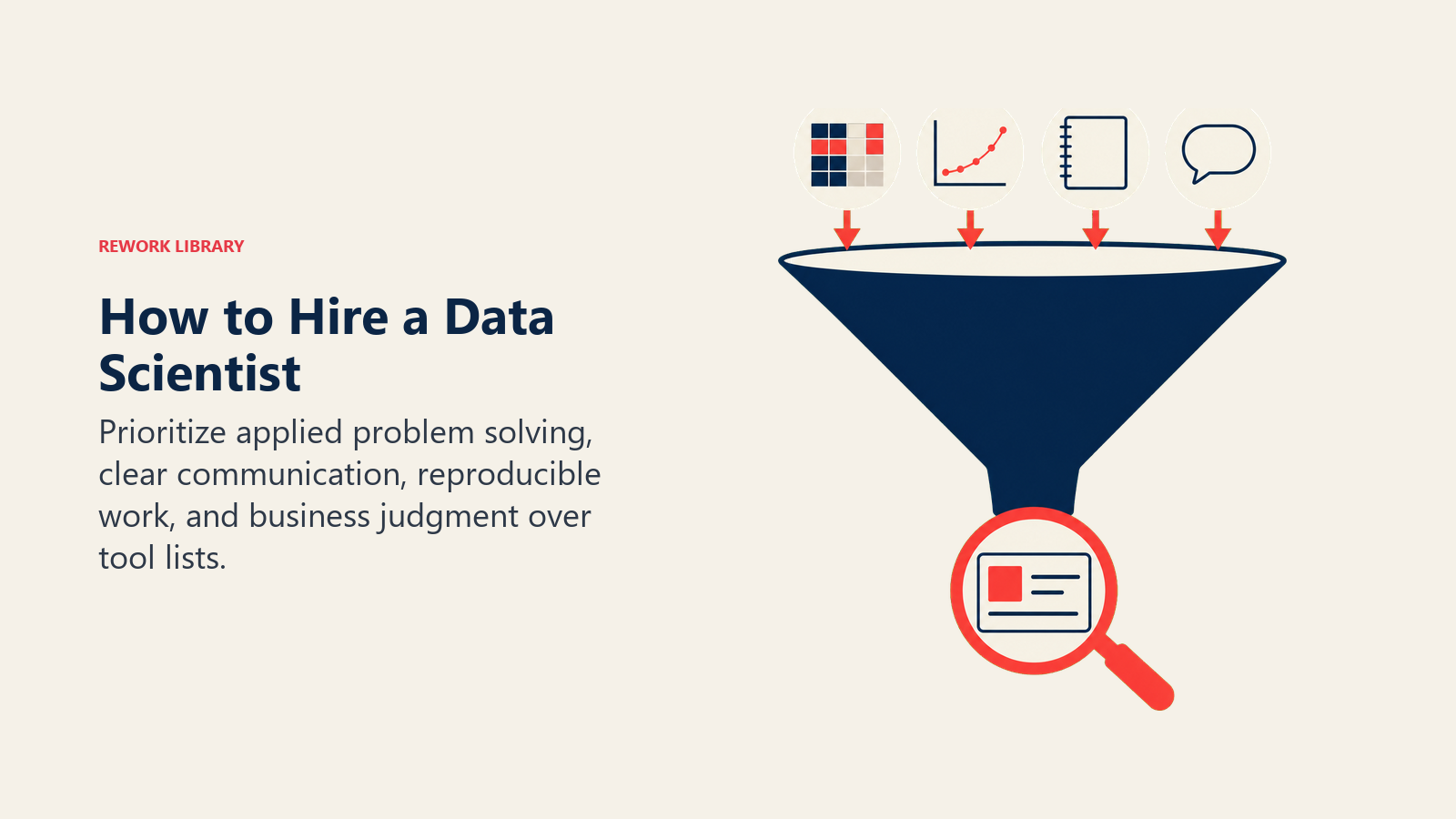 REWORK LIBRARY

How to Hire a Data Scientist

Prioritize applied problem solving, clear communication, reproducible work, and business judgment over tool lists.